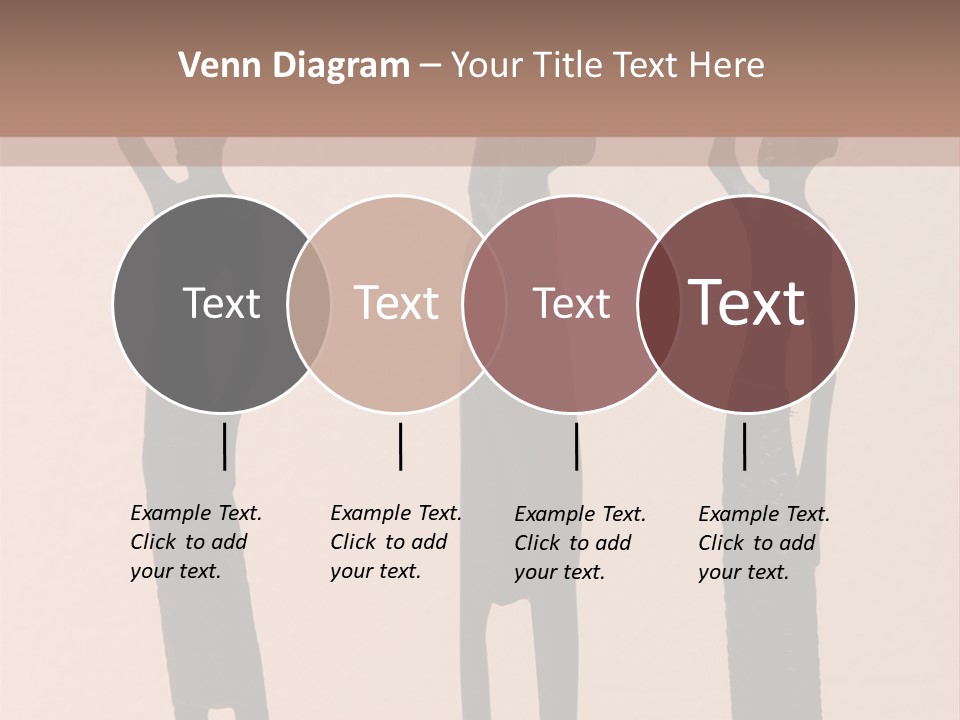 Venn Diagram – Your Title Text Here

Text

Text

Text

Text

Example Text. Click to add your text.

Example Text. Click to add your text.

Example Text. Click to add your text.

Example Text. Click to add your text.